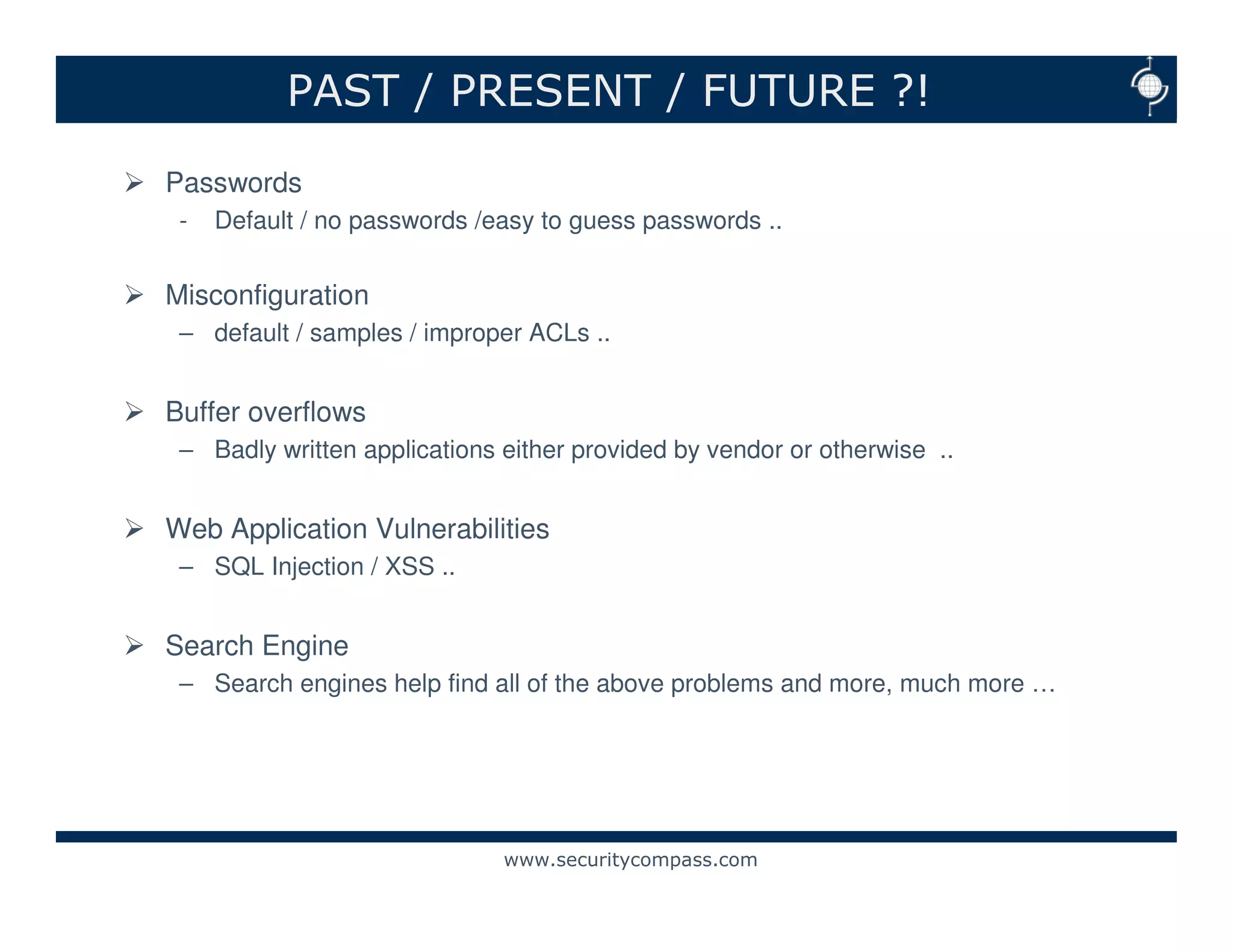 PAST / PRESENT / FUTURE ?!

➢ Passwords
- Default / no passwords /easy to guess passwords ..

➢ Misconfiguration
– default / samples / improper ACLs ..

➢ Buffer overflows
– Badly written applications either provided by vendor or otherwise ..

➢ Web Application Vulnerabilities
– SQL Injection / XSS ..

➢ Search Engine
– Search engines help find all of the above problems and more, much more …

www.securitycompass.com